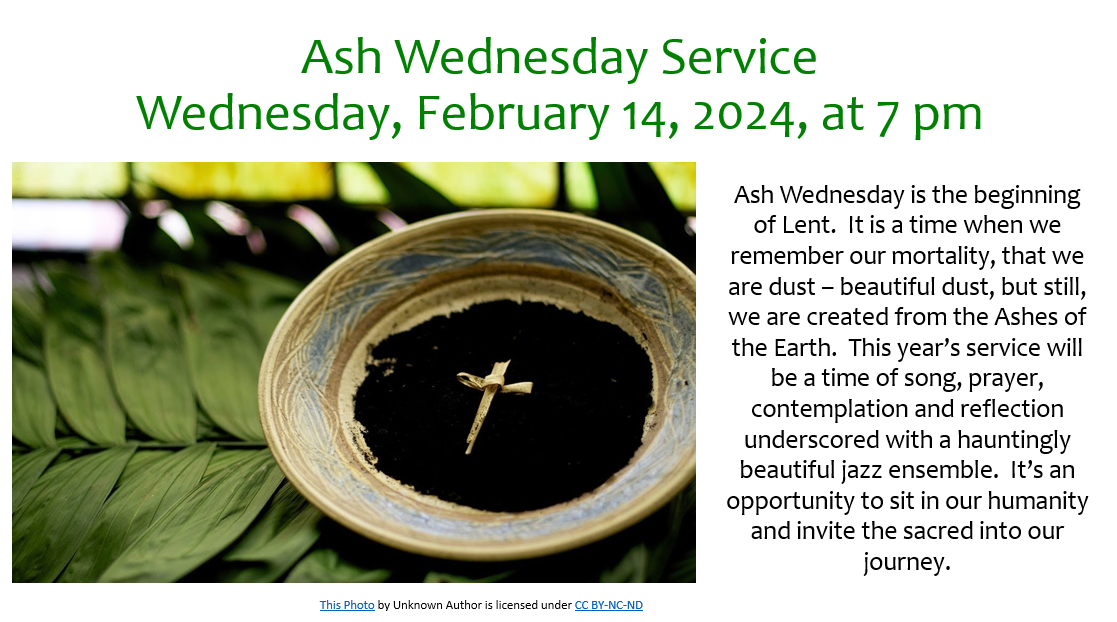 Ash Wednesday Service
Wednesday, February 14, 2024, at 7 pm

Ash Wednesday is the beginning of Lent. It is a time when we remember our mortality, that we are dust – beautiful dust, but still, we are created from the Ashes of the Earth. This year's service will be a time of song, prayer, contemplation and reflection underscored with a hauntingly beautiful jazz ensemble. It's an opportunity to sit in our humanity and invite the sacred into our journey.

This Photo by Unknown Author is licensed under CC BY-NC-ND